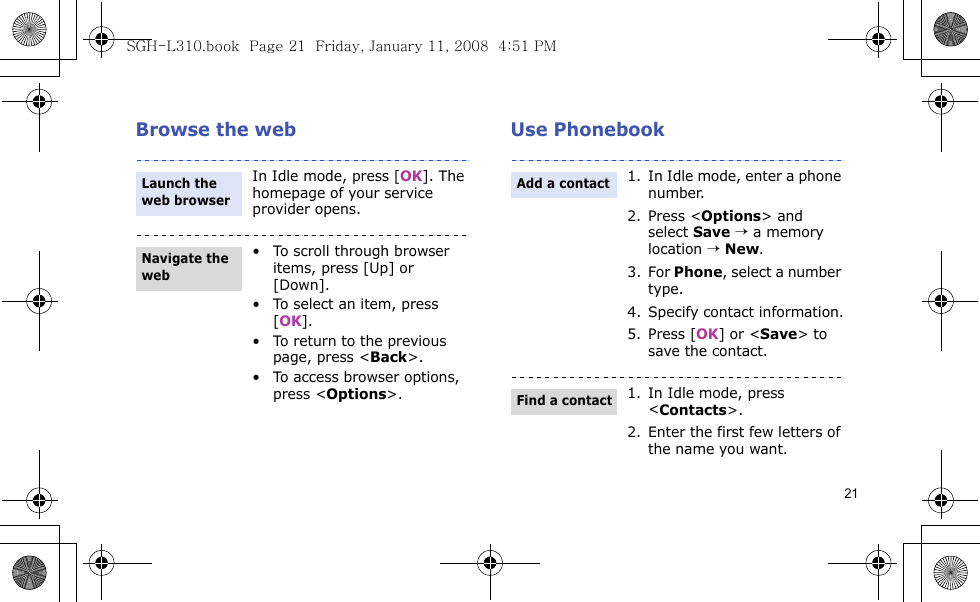 SGH-L310.book Page 21 Friday, January 11, 2008 4:51 PM

Browse the web

Launch the web browser

In Idle mode, press [OK]. The homepage of your service provider opens.

Navigate the web

• To scroll through browser items, press [Up] or [Down].
• To select an item, press [OK].
• To return to the previous page, press <Back>.
• To access browser options, press <Options>.

Use Phonebook

Add a contact

1. In Idle mode, enter a phone number.
2. Press <Options> and select Save → a memory location → New.
3. For Phone, select a number type.
4. Specify contact information.
5. Press [OK] or <Save> to save the contact.

Find a contact

1. In Idle mode, press <Contacts>.
2. Enter the first few letters of the name you want.

21